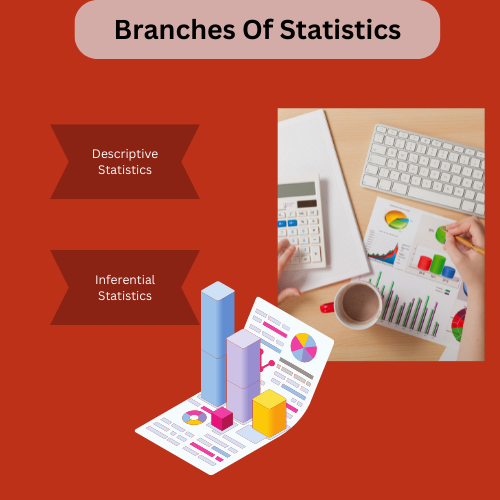 Branches Of Statistics

Descriptive Statistics

Inferential Statistics